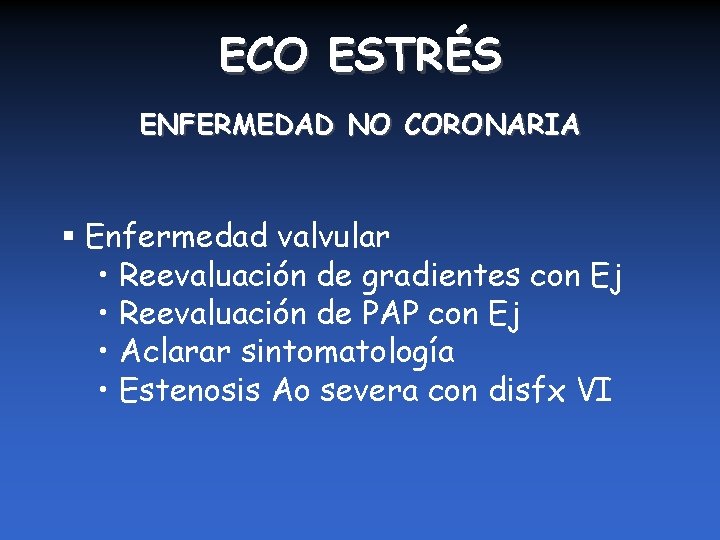 ECO ESTRÉS

ENFERMEDAD NO CORONARIA

▪ Enfermedad valvular
• Reevaluación de gradientes con Ej
• Reevaluación de PAP con Ej
• Aclarar sintomatología
• Estenosis Ao severa con disfx VI